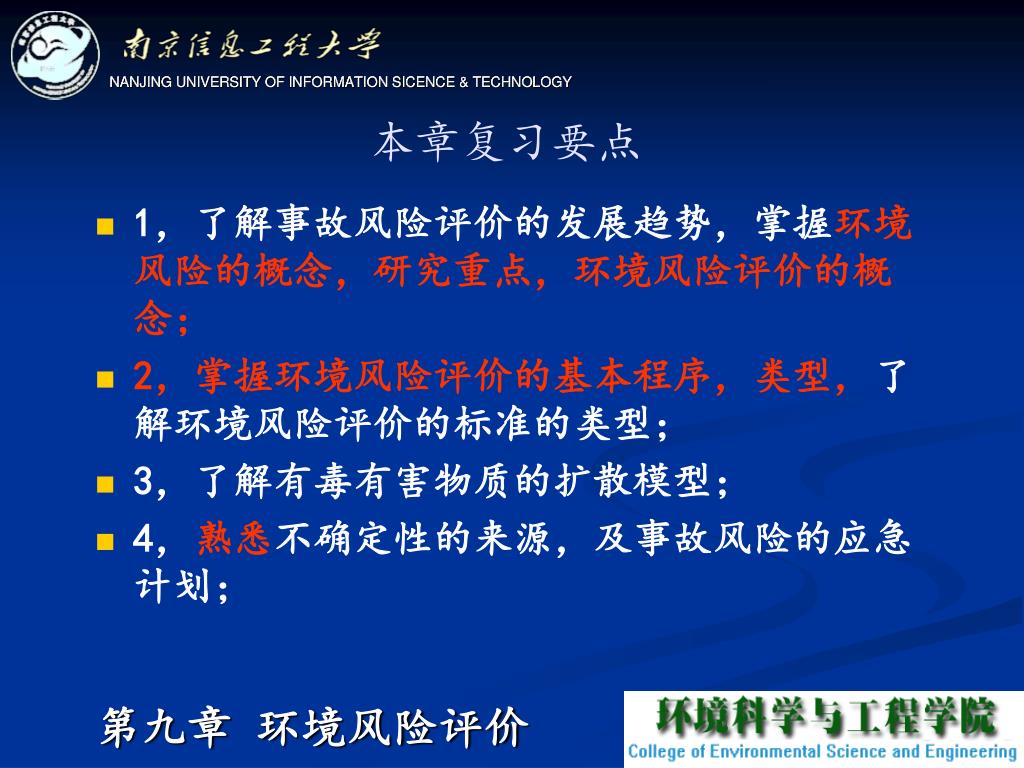 南京信息工程大学
NANJING UNIVERSITY OF INFORMATION SICENCE & TECHNOLOGY

本章复习要点

1，了解事故风险评价的发展趋势，掌握环境风险的概念，研究重点，环境风险评价的概念；

2，掌握环境风险评价的基本程序，类型，了解环境风险评价的标准的类型；

3，了解有毒有害物质的扩散模型；

4，熟悉不确定性的来源，及事故风险的应急计划；

第九章 环境风险评价

环境科学与工程学院
College of Environmental Science and Engineering